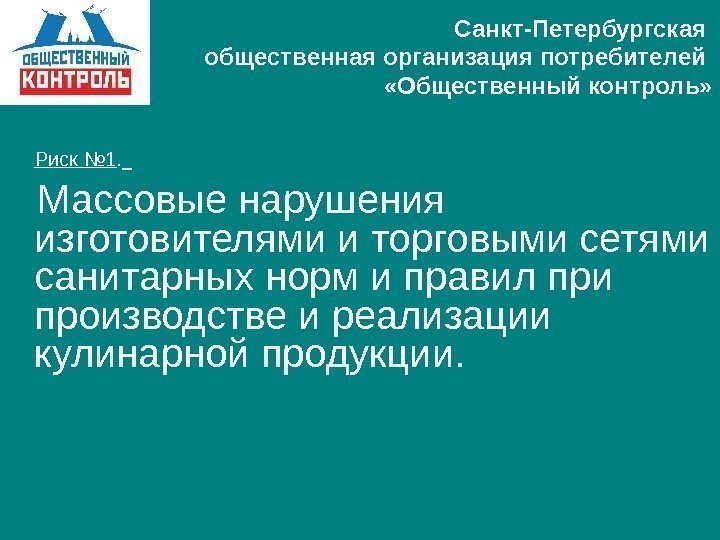 ОБЩЕСТВЕННЫЙ КОНТРОЛЬ

Санкт-Петербургская общественная организация потребителей «Общественный контроль»

Риск №1.

Массовые нарушения изготовителями и торговыми сетями санитарных норм и правил при производстве и реализации кулинарной продукции.